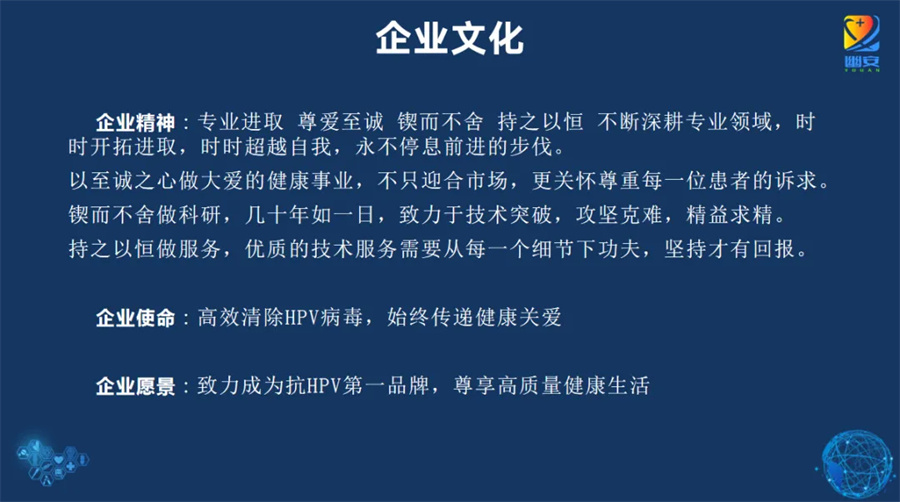 企业文化

幽安
YOUAN

企业精神：专业进取 尊爱至诚 锲而不舍 持之以恒 不断深耕专业领域，时时开拓进取，时时超越自我，永不停息前进的步伐。
以至诚之心做大爱的健康事业，不只迎合市场，更关怀尊重每一位患者的诉求。
锲而不舍做科研，几十年如一日，致力于技术突破，攻坚克难，精益求精。
持之以恒做服务，优质的技术服务需要从每一个细节下功夫，坚持才有回报。

企业使命：高效清除HPV病毒，始终传递健康关爱

企业愿景：致力成为抗HPV第一品牌，尊享高质量健康生活